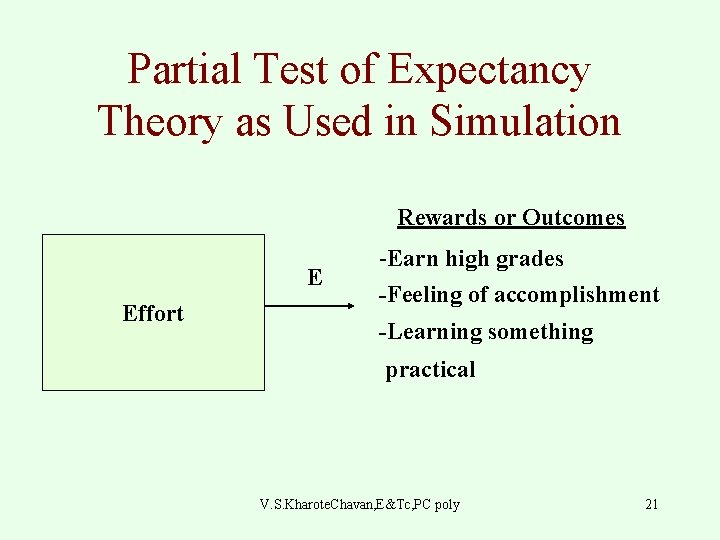 Partial Test of Expectancy Theory as Used in Simulation

Effort

E

Rewards or Outcomes

-Earn high grades

-Feeling of accomplishment

-Learning something practical

V.S.KharoteChavan,E&Tc,PC poly

21